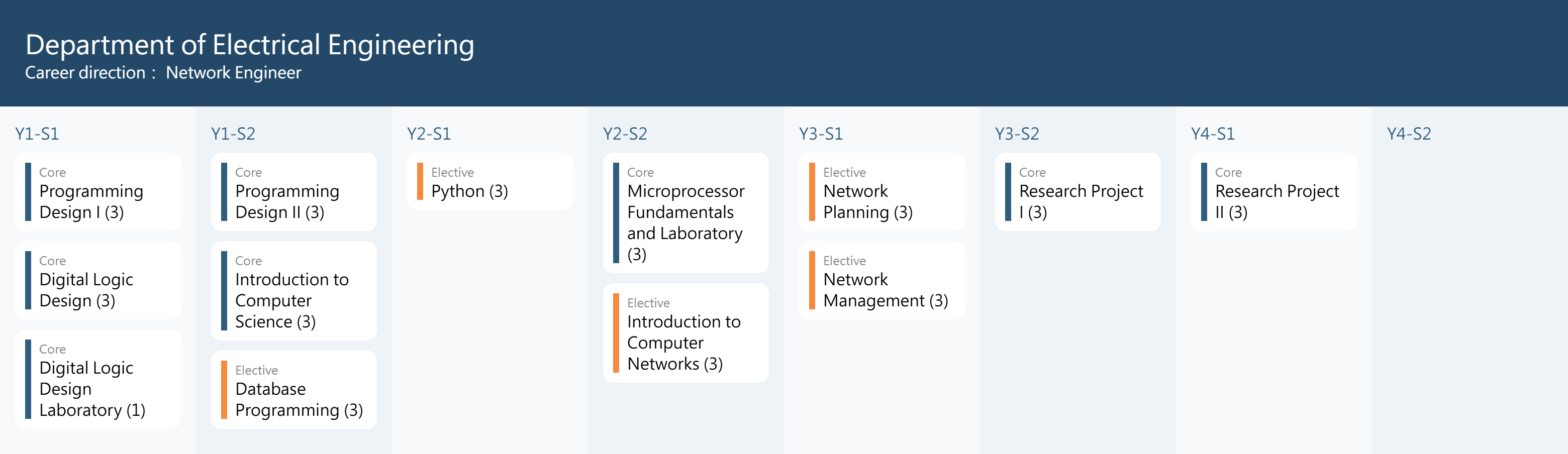 Department of Electrical Engineering
Career direction： Network Engineer

Y1-S1

Core
Programming Design I (3)

Core
Digital Logic Design (3)

Core
Digital Logic Design Laboratory (1)

Y1-S2

Core
Programming Design II (3)

Core
Introduction to Computer Science (3)

Elective
Database Programming (3)

Y2-S1

Elective
Python (3)

Y2-S2

Core
Microprocessor Fundamentals and Laboratory (3)

Elective
Introduction to Computer Networks (3)

Y3-S1

Elective
Network Planning (3)

Elective
Network Management (3)

Y3-S2

Core
Research Project I (3)

Y4-S1

Core
Research Project II (3)

Y4-S2